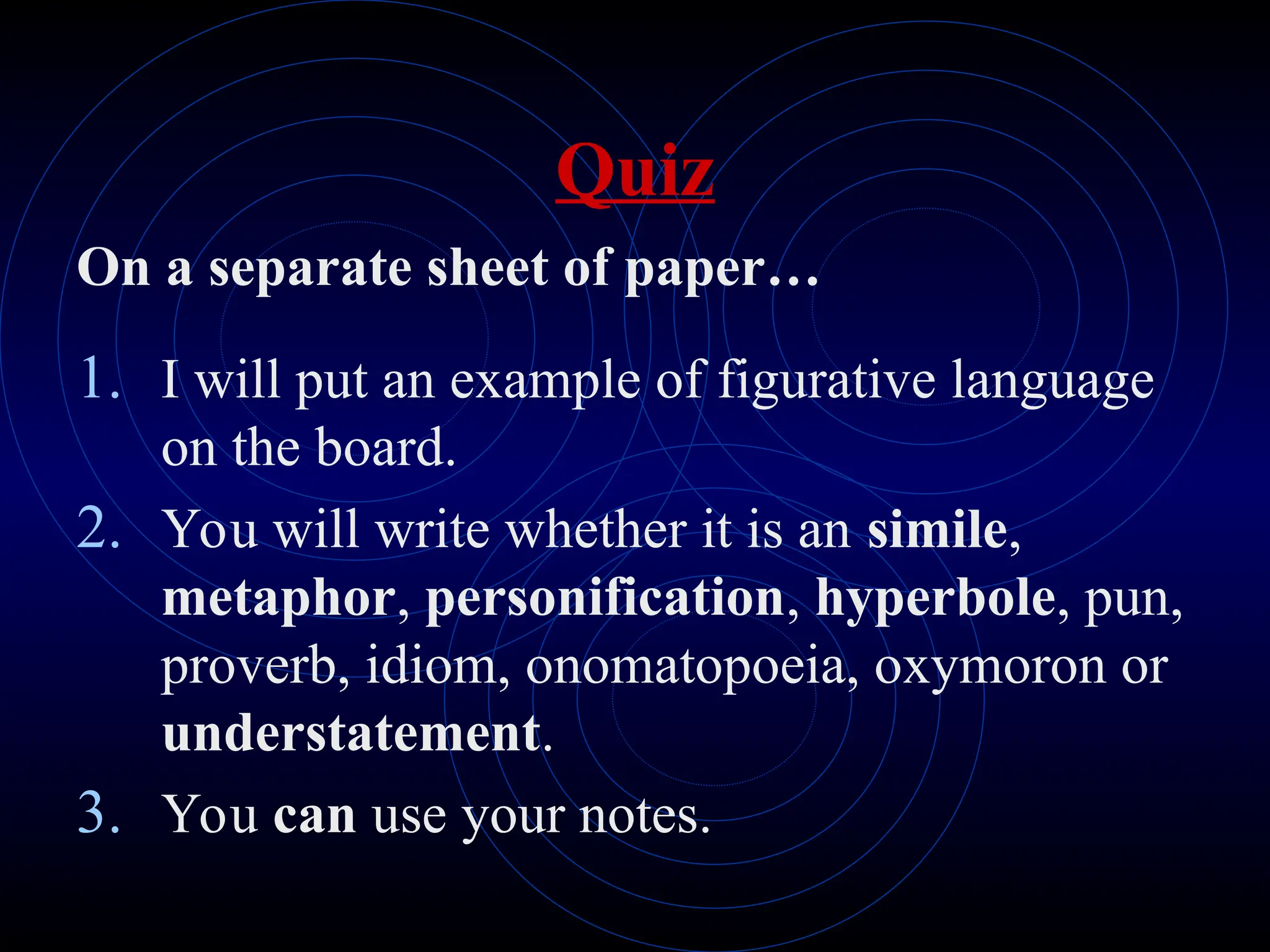 Quiz

On a separate sheet of paper…

1. I will put an example of figurative language on the board.
2. You will write whether it is an simile, metaphor, personification, hyperbole, pun, proverb, idiom, onomatopoeia, oxymoron or understatement.
3. You can use your notes.